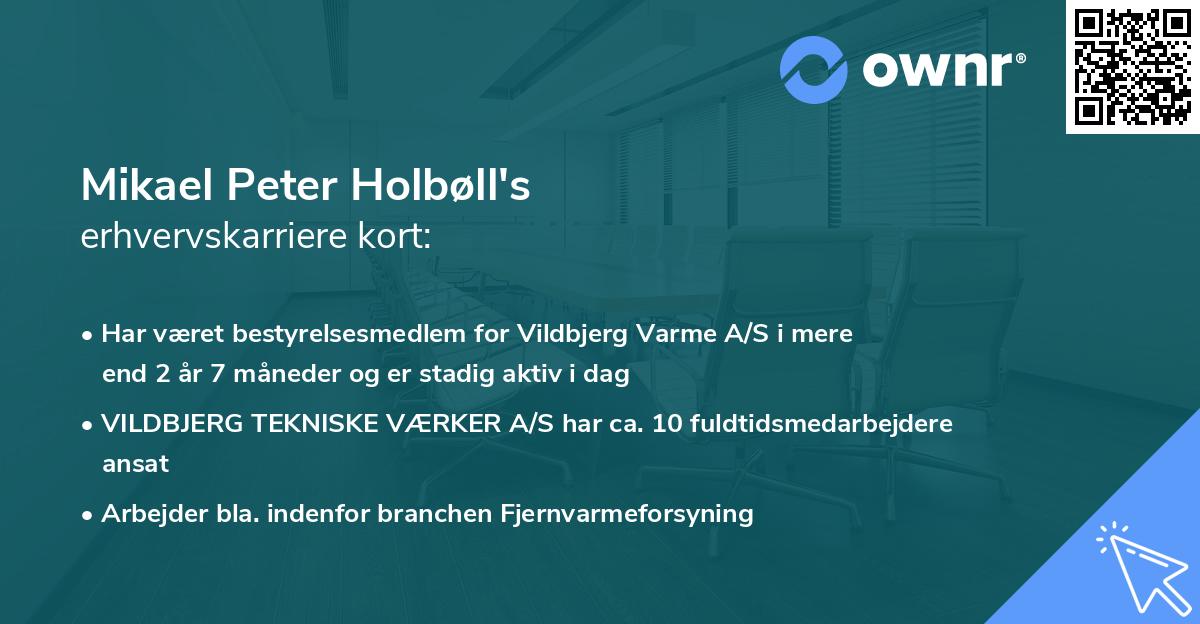 ownr®

Mikael Peter Holbøll's
erhvervskarriere kort:

• Har været bestyrelsesmedlem for Vildbjerg Varme A/S i mere end 2 år 7 måneder og er stadig aktiv i dag

• VILDBJERG TEKNISKE VÆRKER A/S har ca. 10 fuldtidsmedarbejdere ansat

• Arbejder bla. indenfor branchen Fjernvarmeforsyning